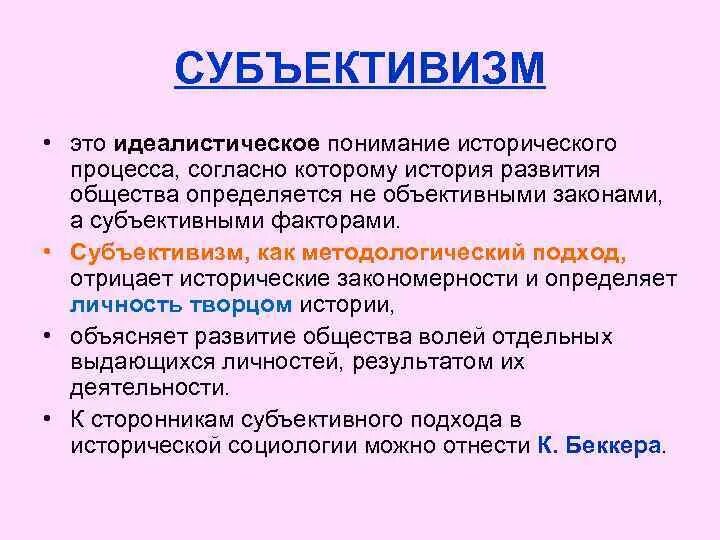 СУБЪЕКТИВИЗМ

• это идеалистическое понимание исторического процесса, согласно которому история развития общества определяется не объективными законами, а субъективными факторами.

• Субъективизм, как методологический подход, отрицает исторические закономерности и определяет личность творцом истории,

• объясняет развитие общества волей отдельных выдающихся личностей, результатом их деятельности.

• К сторонникам субъективного подхода в исторической социологии можно отнести К. Беккера.